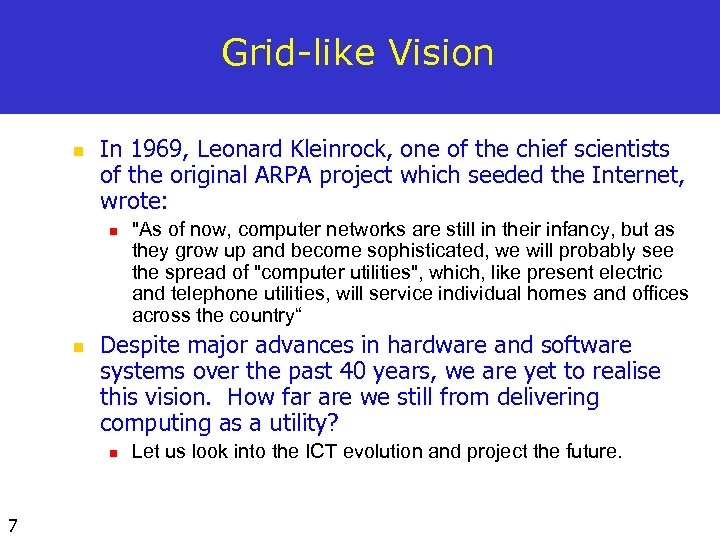 Grid-like Vision

In 1969, Leonard Kleinrock, one of the chief scientists of the original ARPA project which seeded the Internet, wrote:

"As of now, computer networks are still in their infancy, but as they grow up and become sophisticated, we will probably see the spread of "computer utilities", which, like present electric and telephone utilities, will service individual homes and offices across the country“

Despite major advances in hardware and software systems over the past 40 years, we are yet to realise this vision. How far are we still from delivering computing as a utility?

Let us look into the ICT evolution and project the future.

7